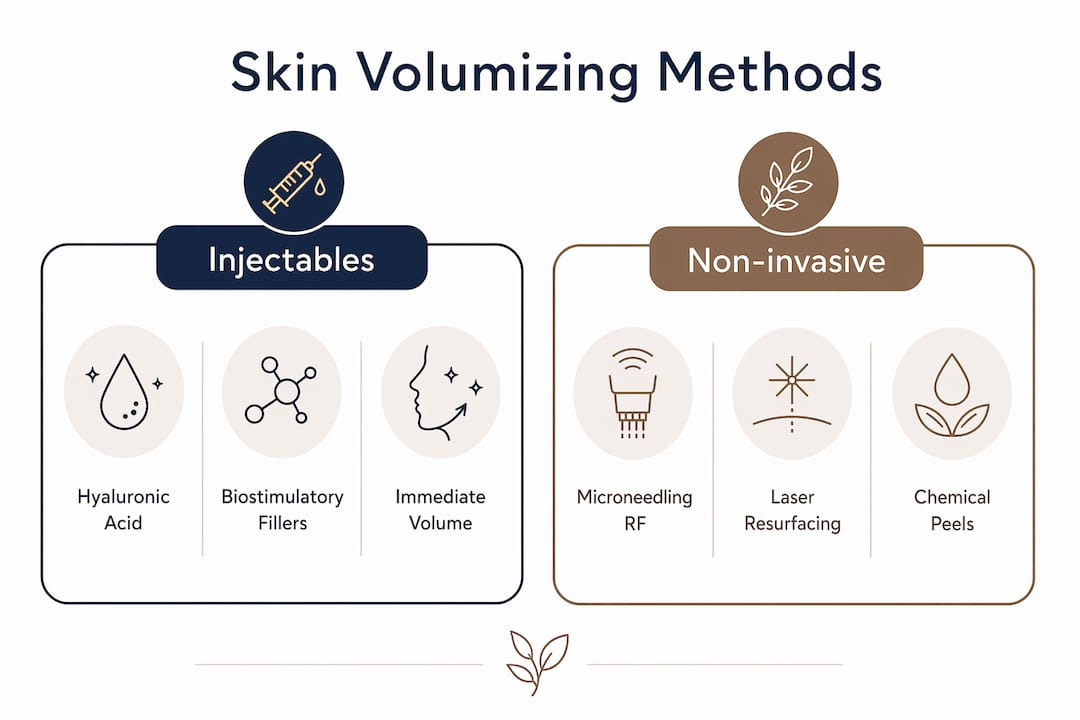 Skin Volumizing Methods

Injectables

Hyaluronic Acid

Biostimulatory Fillers

Immediate Volume

Non-invasive

Microneedling RF

Laser Resurfacing

Chemical Peels